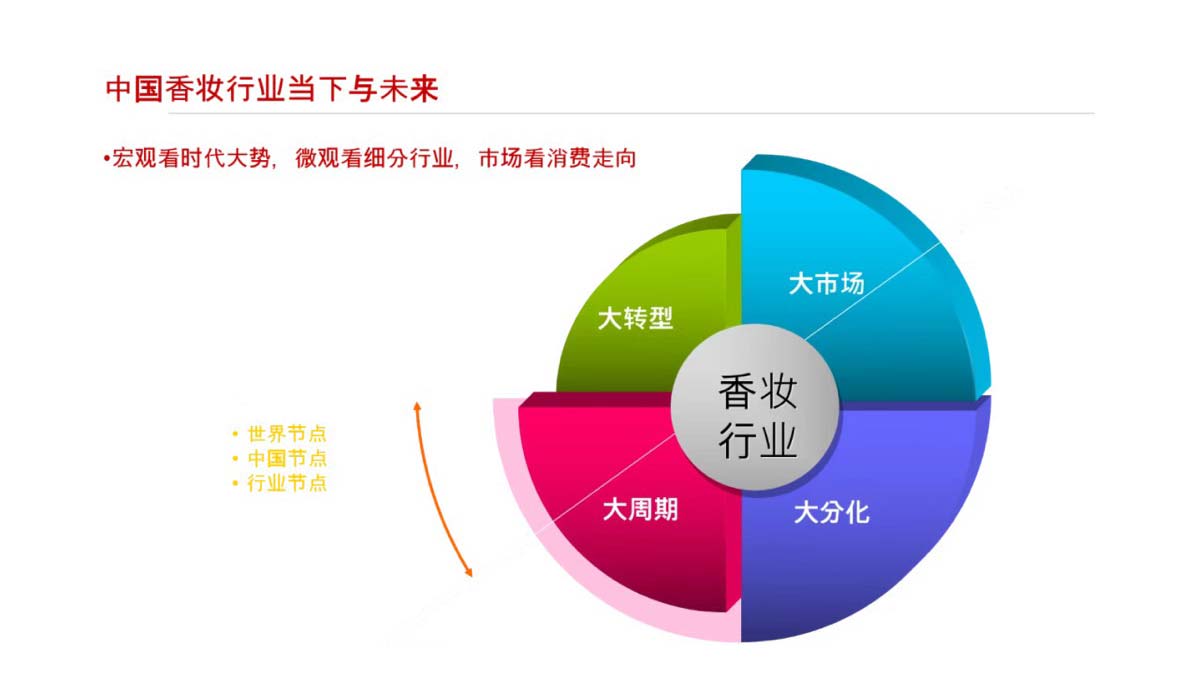 中国香妆行业当下与未来

•宏观看时代大势，微观看细分行业，市场看消费走向

大转型

大市场

香妆行业

大周期

大分化

• 世界节点
• 中国节点
• 行业节点